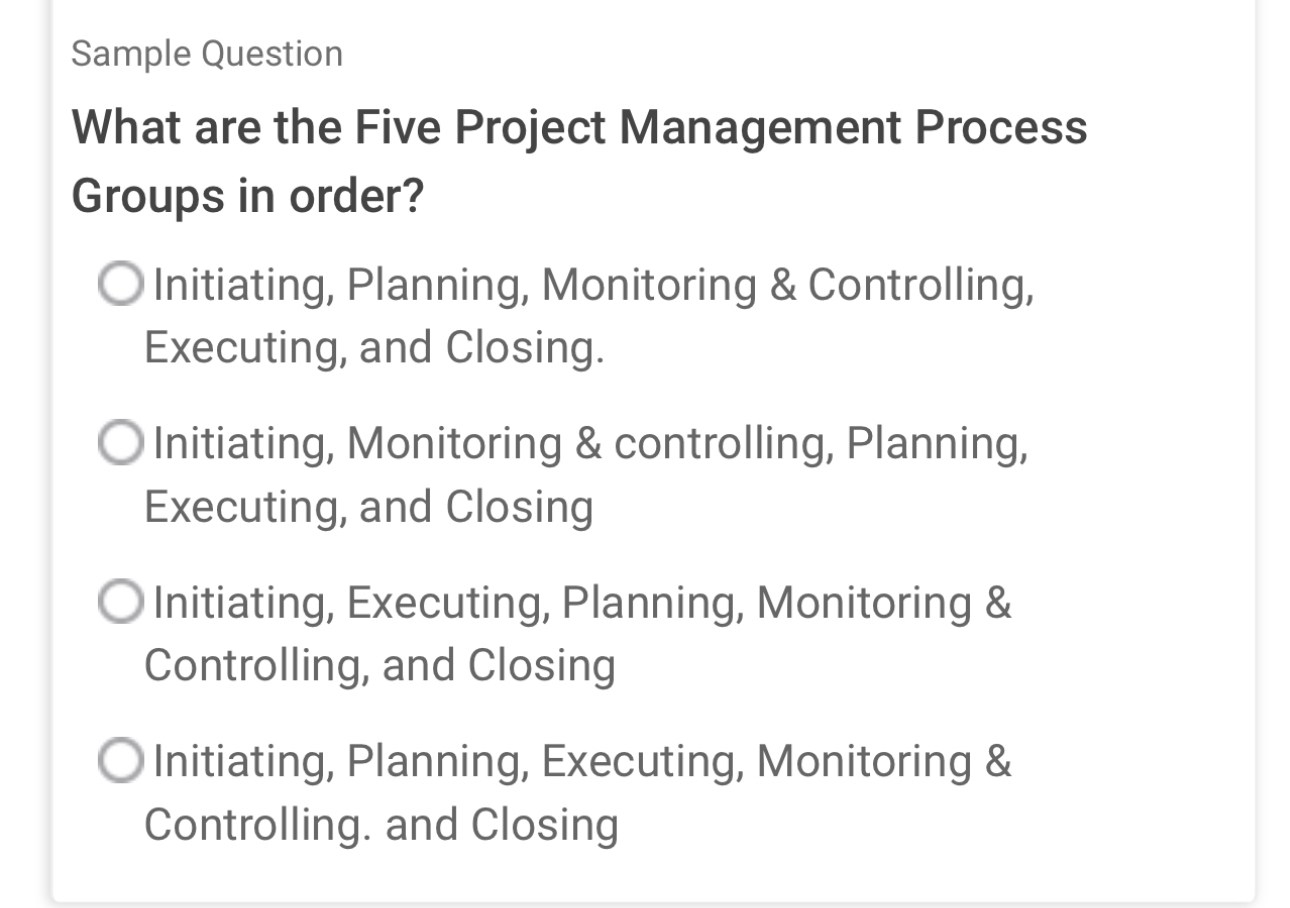 Sample Question

What are the Five Project Management Process Groups in order?

Initiating, Planning, Monitoring & Controlling, Executing, and Closing.

Initiating, Monitoring & controlling, Planning, Executing, and Closing

Initiating, Executing, Planning, Monitoring & Controlling, and Closing

Initiating, Planning, Executing, Monitoring & Controlling. and Closing